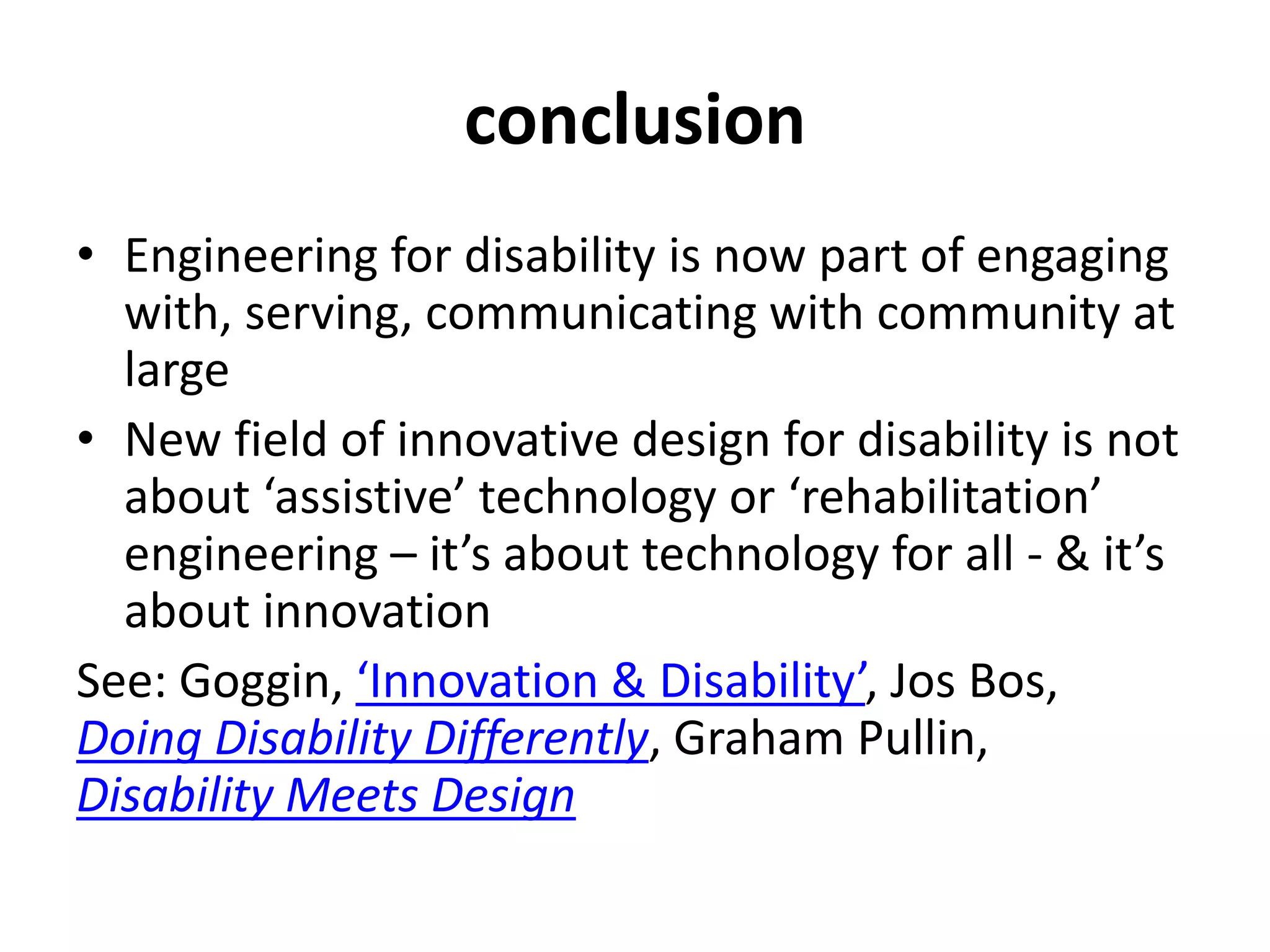 conclusion

• Engineering for disability is now part of engaging with, serving, communicating with community at large

• New field of innovative design for disability is not about ‘assistive’ technology or ‘rehabilitation’ engineering – it’s about technology for all - & it’s about innovation

See: Goggin, ‘Innovation & Disability’, Jos Bos, Doing Disability Differently, Graham Pullin, Disability Meets Design